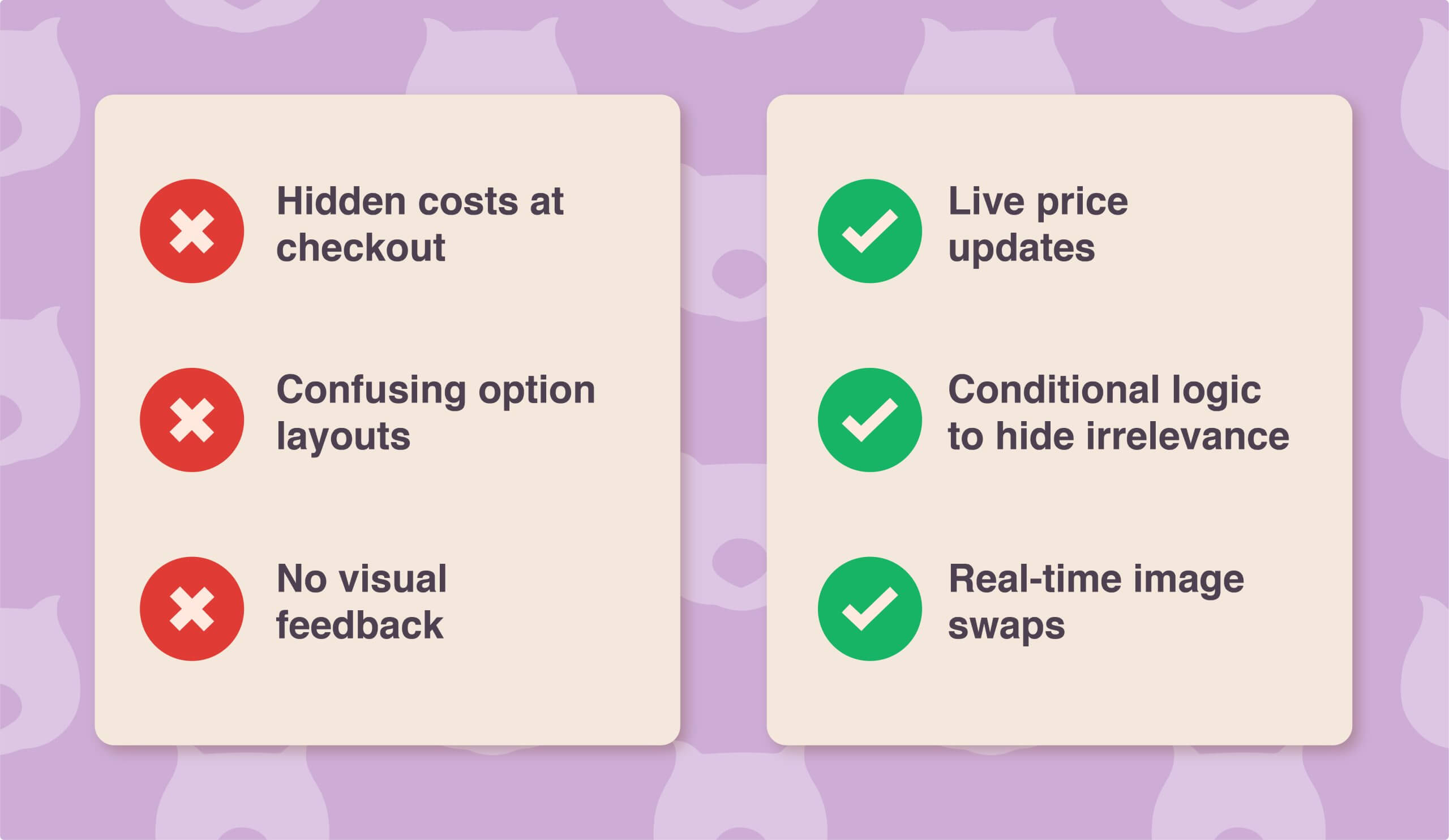 Hidden costs at checkout

Confusing option layouts

No visual feedback

Live price updates

Conditional logic to hide irrelevance

Real-time image swaps